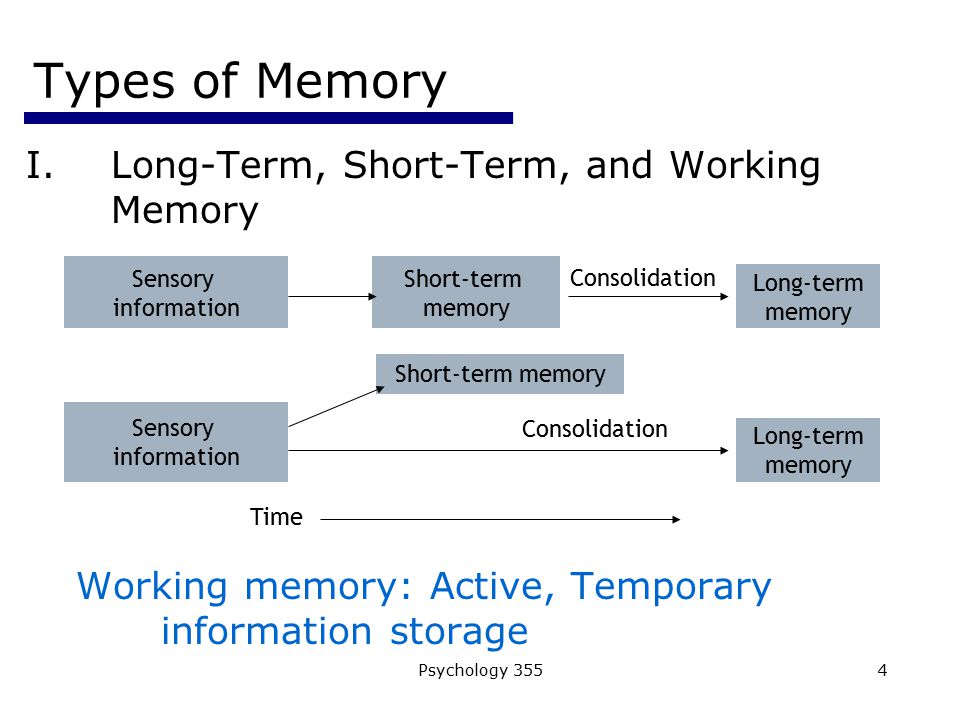 Types of Memory

I. Long-Term, Short-Term, and Working Memory

Sensory information

Short-term memory

Consolidation

Long-term memory

Short-term memory

Sensory information

Consolidation

Long-term memory

Time

Working memory: Active, Temporary information storage

Psychology 355

4